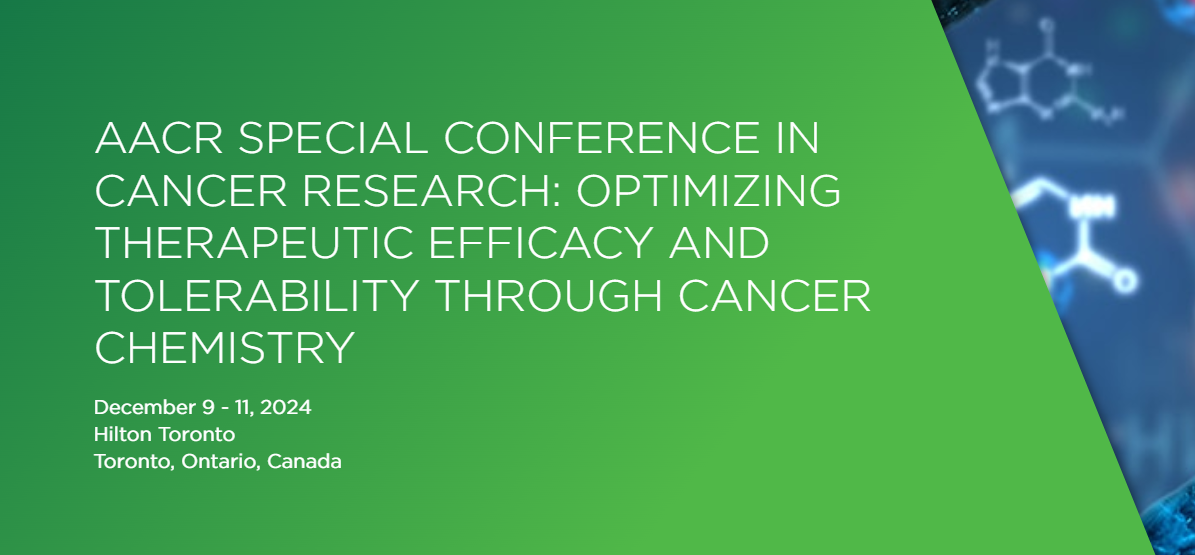 AACR SPECIAL CONFERENCE IN CANCER RESEARCH: OPTIMIZING THERAPEUTIC EFFICACY AND TOLERABILITY THROUGH CANCER CHEMISTRY

December 9 - 11, 2024
Hilton Toronto
Toronto, Ontario, Canada